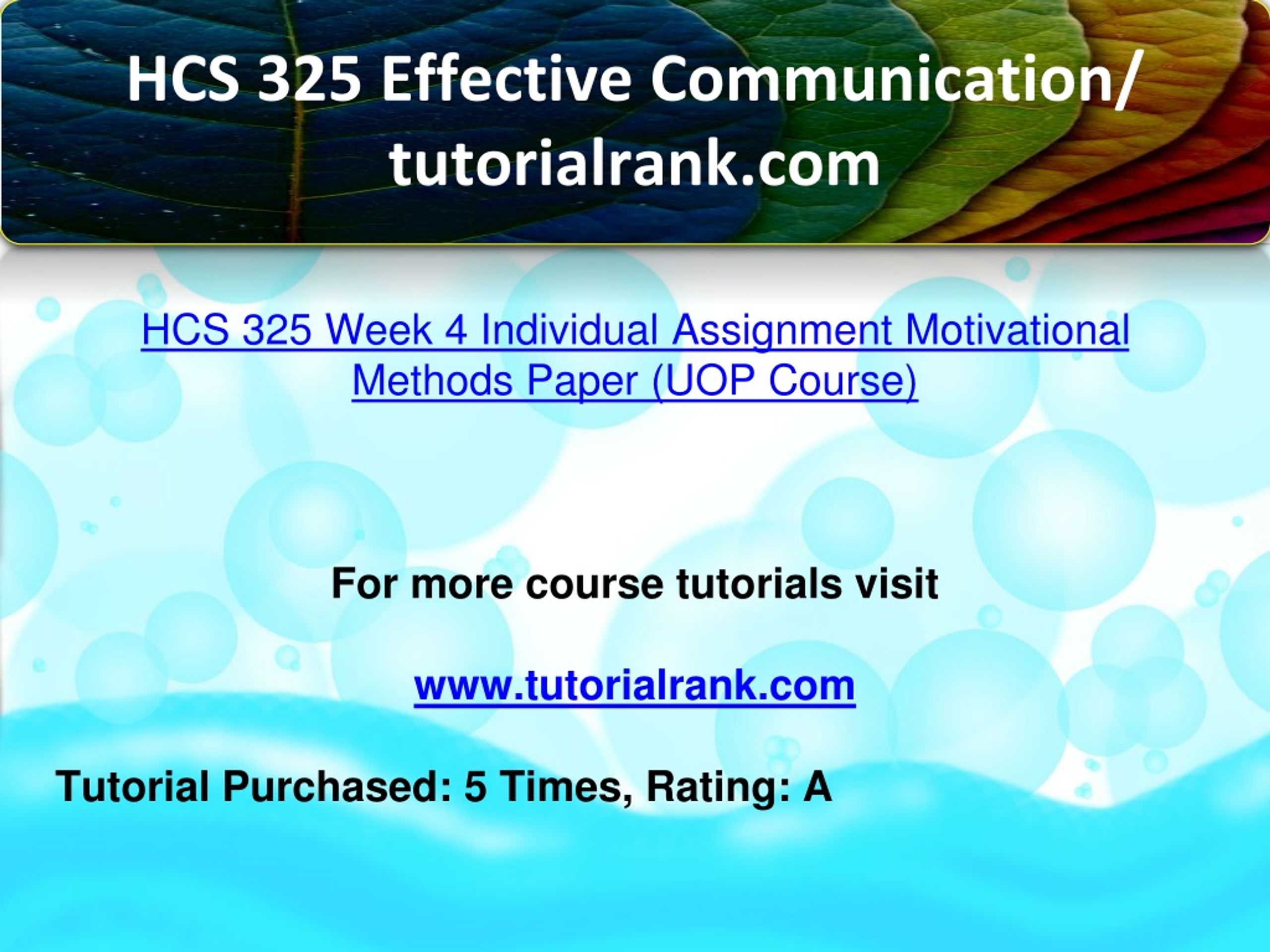 HCS 325 Effective Communication/ tutorialrank.com

HCS 325 Week 4 Individual Assignment Motivational Methods Paper (UOP Course)

For more course tutorials visit

www.tutorialrank.com

Tutorial Purchased: 5 Times, Rating: A